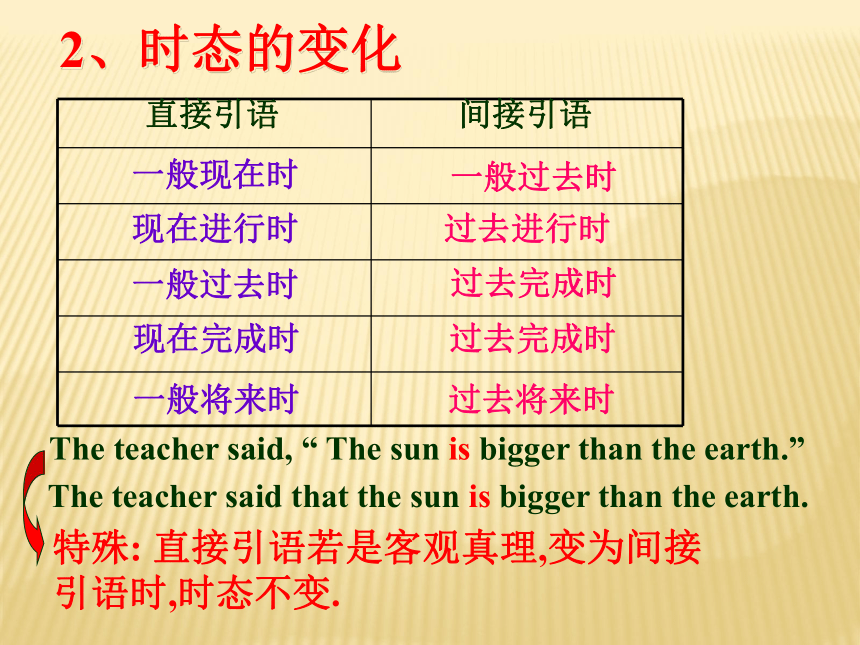 2、时态的变化

| 直接引语 | 间接引语 |
|---|---|
| 一般现在时 | 一般过去时 |
| 现在进行时 | 过去进行时 |
| 一般过去时 | 过去完成时 |
| 现在完成时 | 过去完成时 |
| 一般将来时 | 过去将来时 |

The teacher said, “ The sun is bigger than the earth.”

The teacher said that the sun is bigger than the earth.

特殊: 直接引语若是客观真理,变为间接引语时,时态不变.